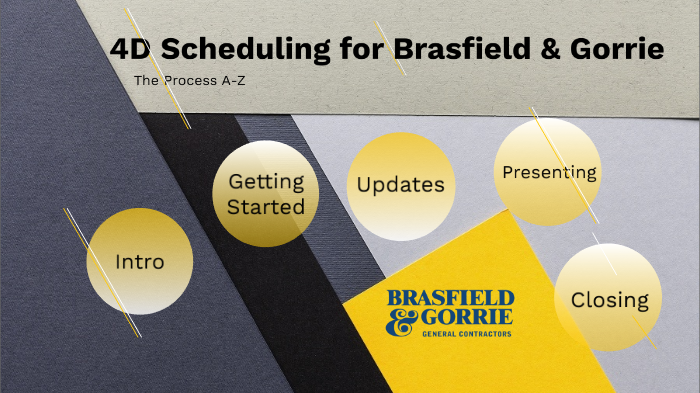 4D Scheduling for Brasfield & Gorrie

The Process A-Z

Intro

Getting Started

Updates

Presenting

Closing

BRASFIELD & GORRIE
GENERAL CONTRACTORS